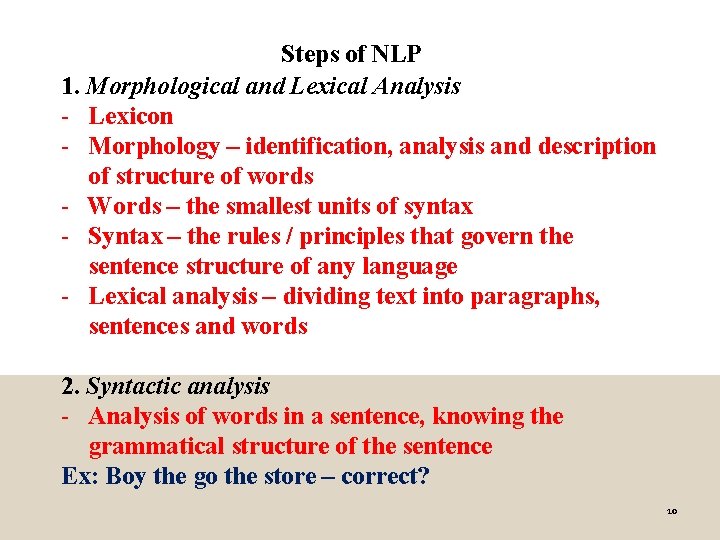 Steps of NLP

1. Morphological and Lexical Analysis
- Lexicon
- Morphology – identification, analysis and description of structure of words
- Words – the smallest units of syntax
- Syntax – the rules / principles that govern the sentence structure of any language
- Lexical analysis – dividing text into paragraphs, sentences and words

2. Syntactic analysis
- Analysis of words in a sentence, knowing the grammatical structure of the sentence

Ex: Boy the go the store – correct?

10